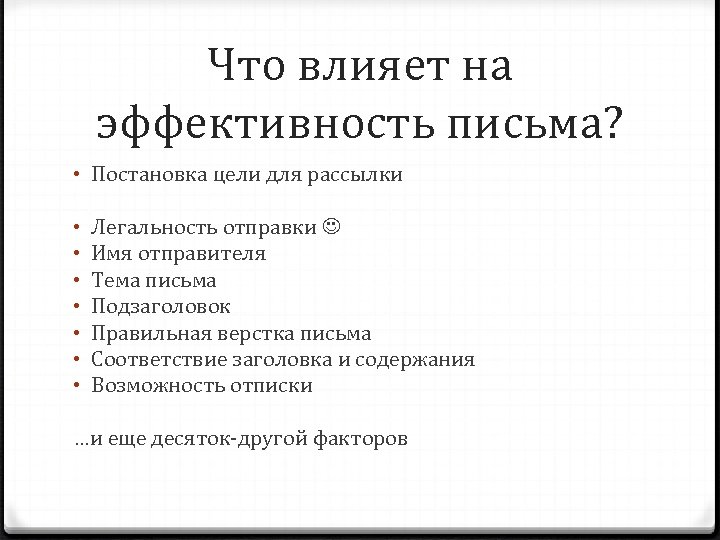 Что влияет на эффективность письма?

• Постановка цели для рассылки

• Легальность отправки ☺
• Имя отправителя
• Тема письма
• Подзаголовок
• Правильная верстка письма
• Соответствие заголовка и содержания
• Возможность отписки

…и еще десяток-другой факторов